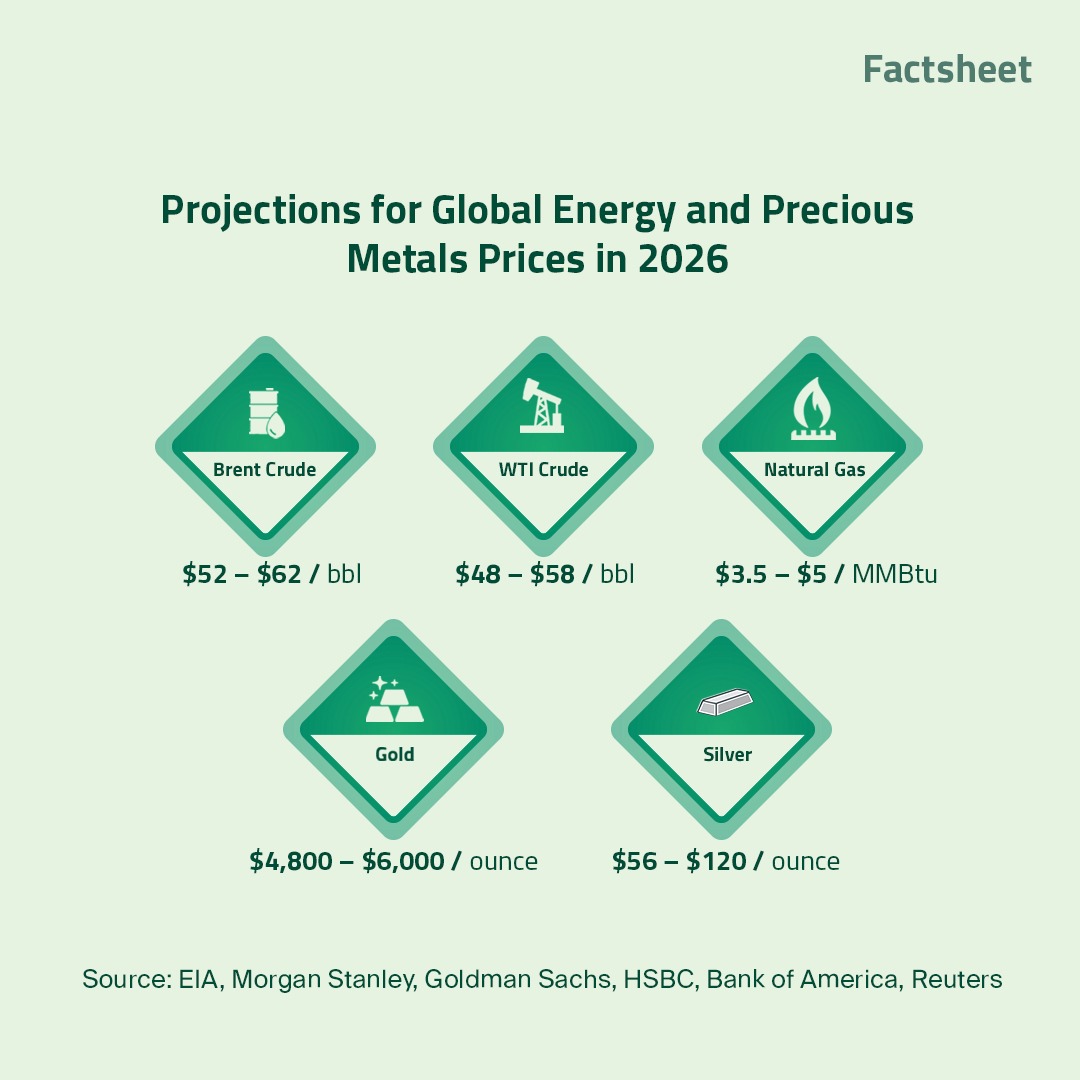 Factsheet

Projections for Global Energy and Precious Metals Prices in 2026

Brent Crude
\$52 – \$62 / bbl

WTI Crude
\$48 – \$58 / bbl

Natural Gas
\$3.5 – \$5 / MMBtu

Gold
\$4,800 – \$6,000 / ounce

Silver
\$56 – \$120 / ounce

Source: EIA, Morgan Stanley, Goldman Sachs, HSBC, Bank of America, Reuters